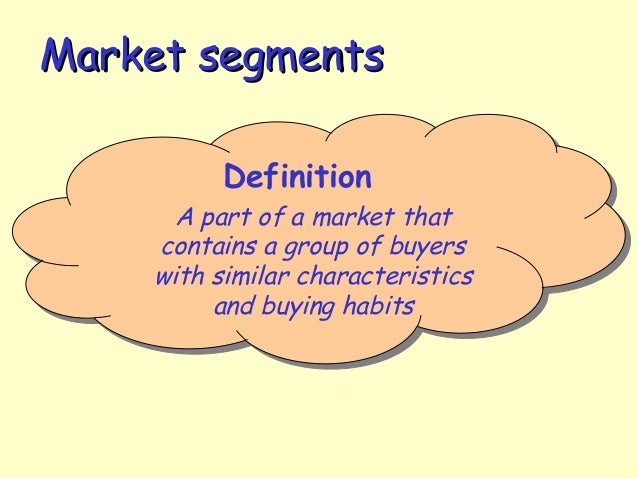 Market segments

Definition

A part of a market that contains a group of buyers with similar characteristics and buying habits